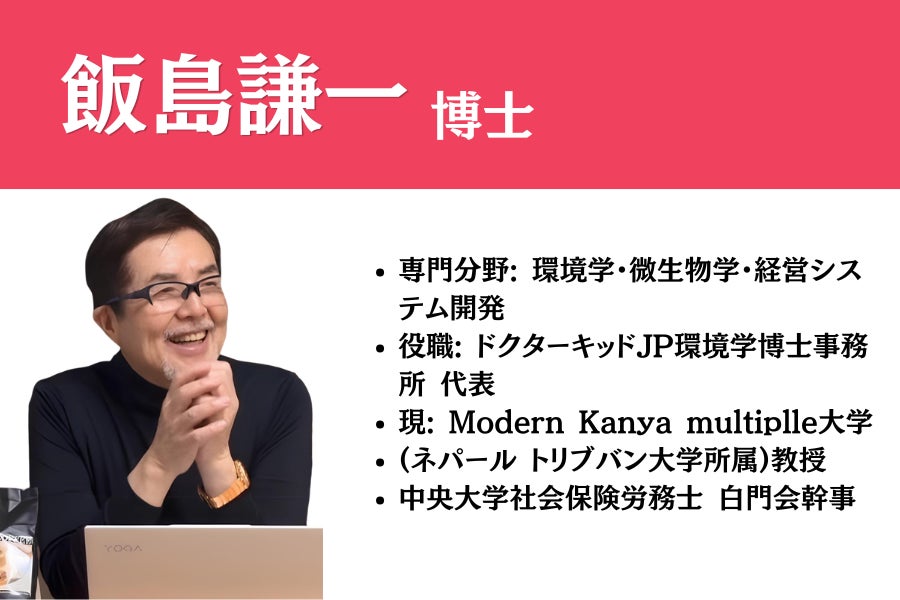 飯島謙一 博士

- 専門分野: 環境学・微生物学・経営システム開発
- 役職: ドクターキッドJP環境学博士事務所 代表
- 現: Modern Kanya multiplle大学
- (ネパール トリブバン大学所属)教授
- 中央大学社会保険労務士 白門会幹事

YOGA